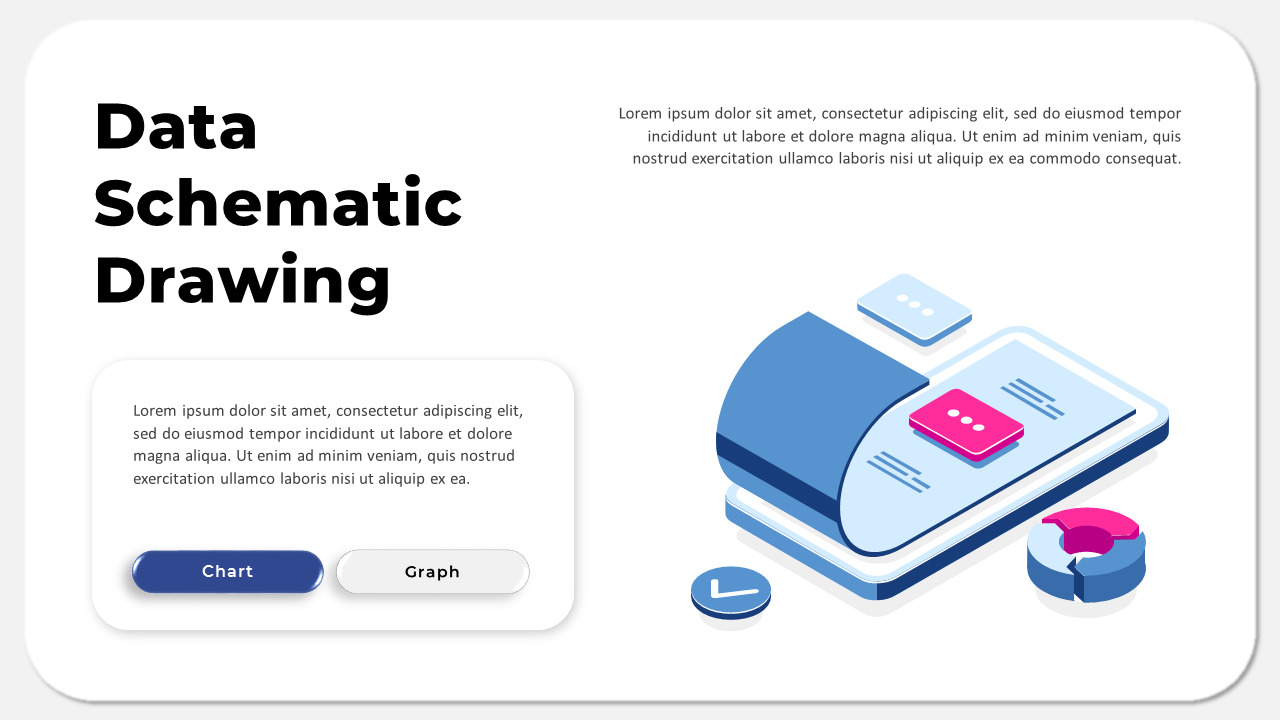 Data Schematic Drawing

Lorem ipsum dolor sit amet, consectetur adipiscing elit, sed do eiusmod tempor incididunt ut labore et dolore magna aliqua. Ut enim ad minim veniam, quis nostrud exercitation ullamco laboris nisi ut aliquip ex ea commodo consequat.

Lorem ipsum dolor sit amet, consectetur adipiscing elit, sed do eiusmod tempor incididunt ut labore et dolore magna aliqua. Ut enim ad minim veniam, quis nostrud exercitation ullamco laboris nisi ut aliquip ex ea.

Chart

Graph